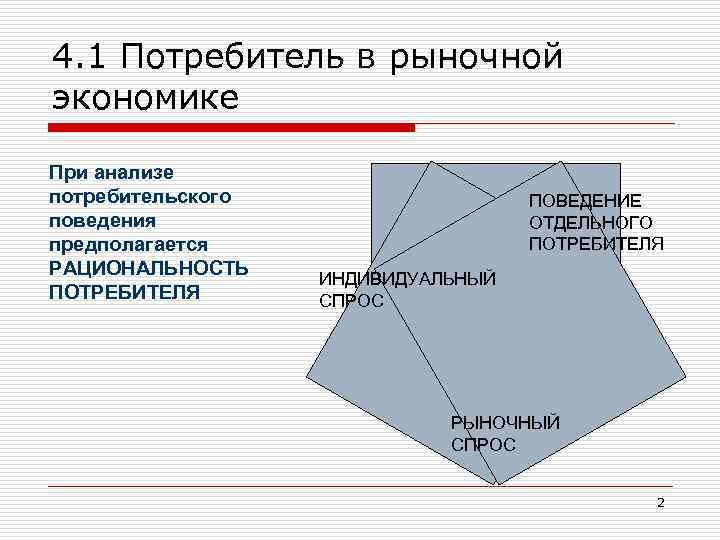 4.1 Потребитель в рыночной экономике

При анализе потребительского поведения предполагается РАЦИОНАЛЬНОСТЬ ПОТРЕБИТЕЛЯ

ПОВЕДЕНИЕ ОТДЕЛЬНОГО ПОТРЕБИТЕЛЯ

ИНДИВИДУАЛЬНЫЙ СПРОС

РЫНОЧНЫЙ СПРОС

2